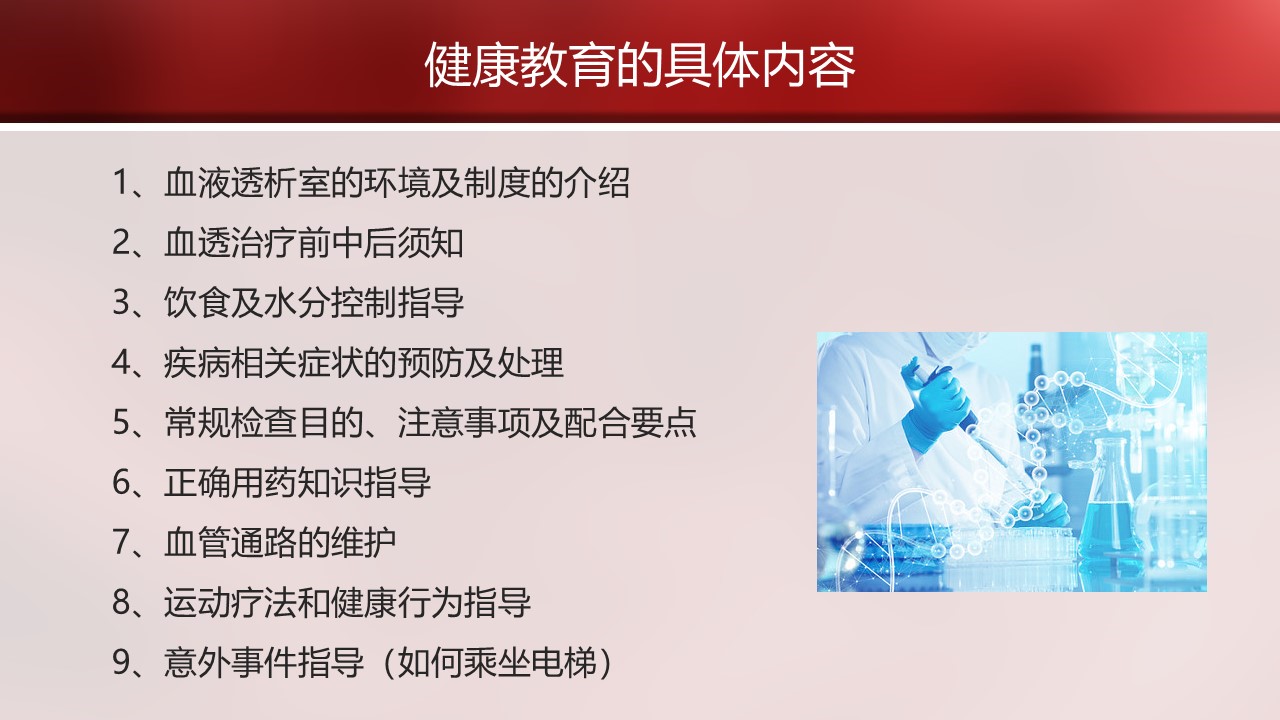 健康教育的具体内容

1、血液透析室的环境及制度的介绍

2、血透治疗前中后须知

3、饮食及水分控制指导

4、疾病相关症状的预防及处理

5、常规检查目的、注意事项及配合要点

6、正确用药知识指导

7、血管通路的维护

8、运动疗法和健康行为指导

9、意外事件指导（如何乘坐电梯）